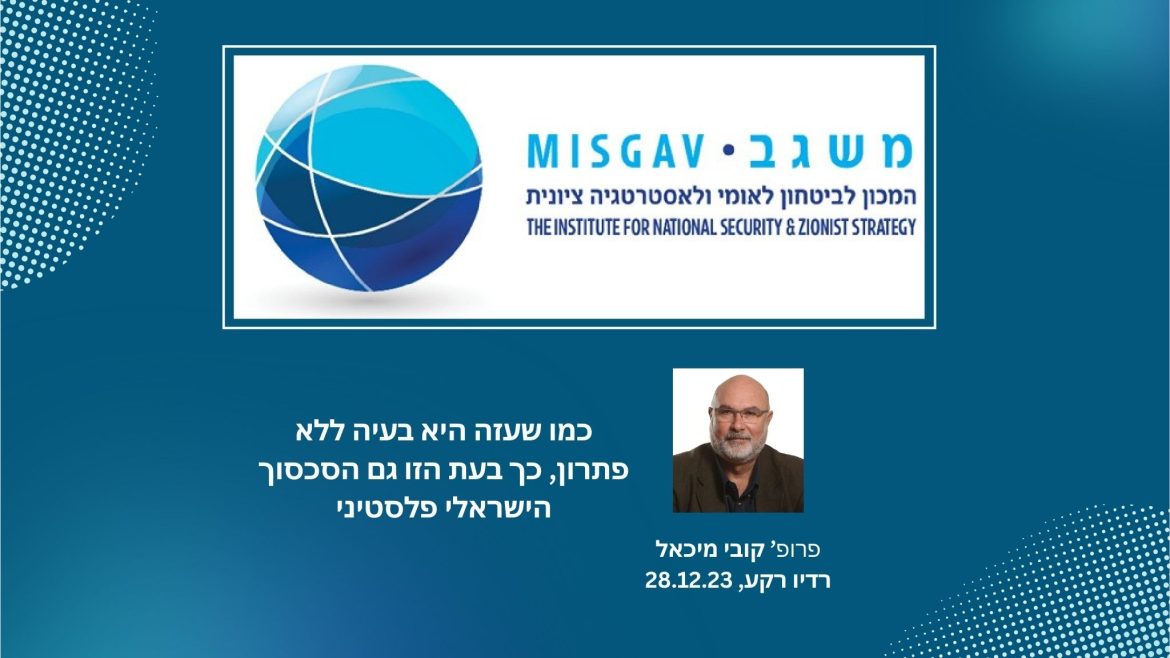 MISGAV • משגב
המכון לביטחון לאומי ולאסטרטגיה ציונית
THE INSTITUTE FOR NATIONAL SECURITY & ZIONIST STRATEGY

כמו שעזה היא בעיה ללא פתרון, כך בעת הזו גם הסכסוך הישראלי פלסטיני

פרופ' קובי מיכאל
רדיו רקע, 28.12.23